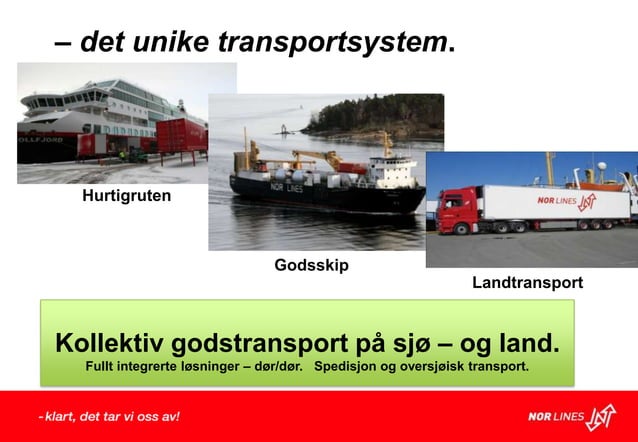 – det unike transportsystem.

OLLFJORD

Hurtigruten

NOR LINES

Godsskip

NOR LINES

Landtransport

Kollektiv godstransport på sjø – og land.
Fullt integrerte løsninger – dør/dør. Spedisjon og oversjøisk transport.

- klart, det tar vi oss av!

NOR LINES